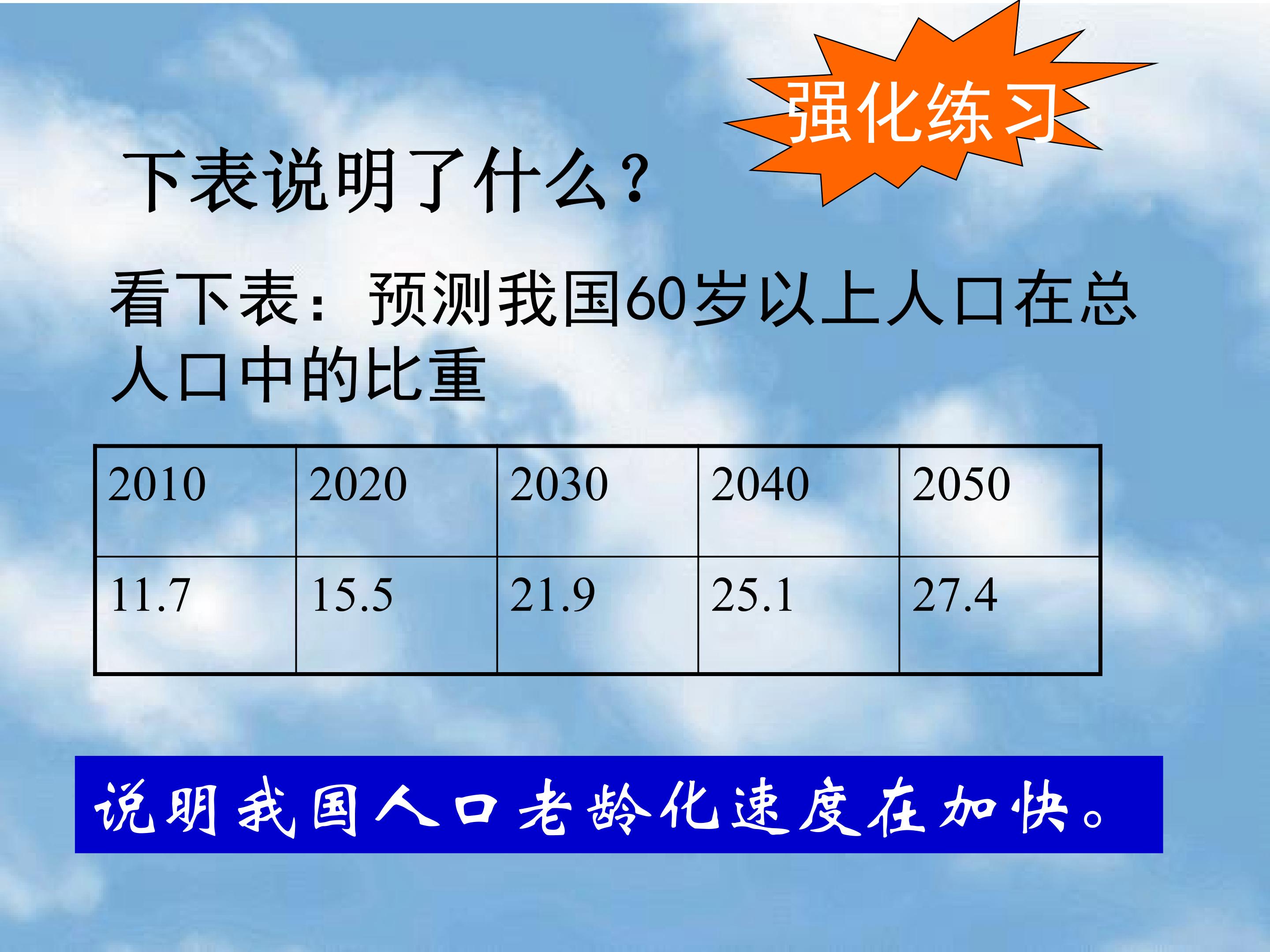 强化练习

下表说明了什么？

看下表：预测我国60岁以上人口在总人口中的比重

| 2010 | 2020 | 2030 | 2040 | 2050 |
|---|---|---|---|---|
| 11.7 | 15.5 | 21.9 | 25.1 | 27.4 |

说明我国人口老龄化速度在加快。